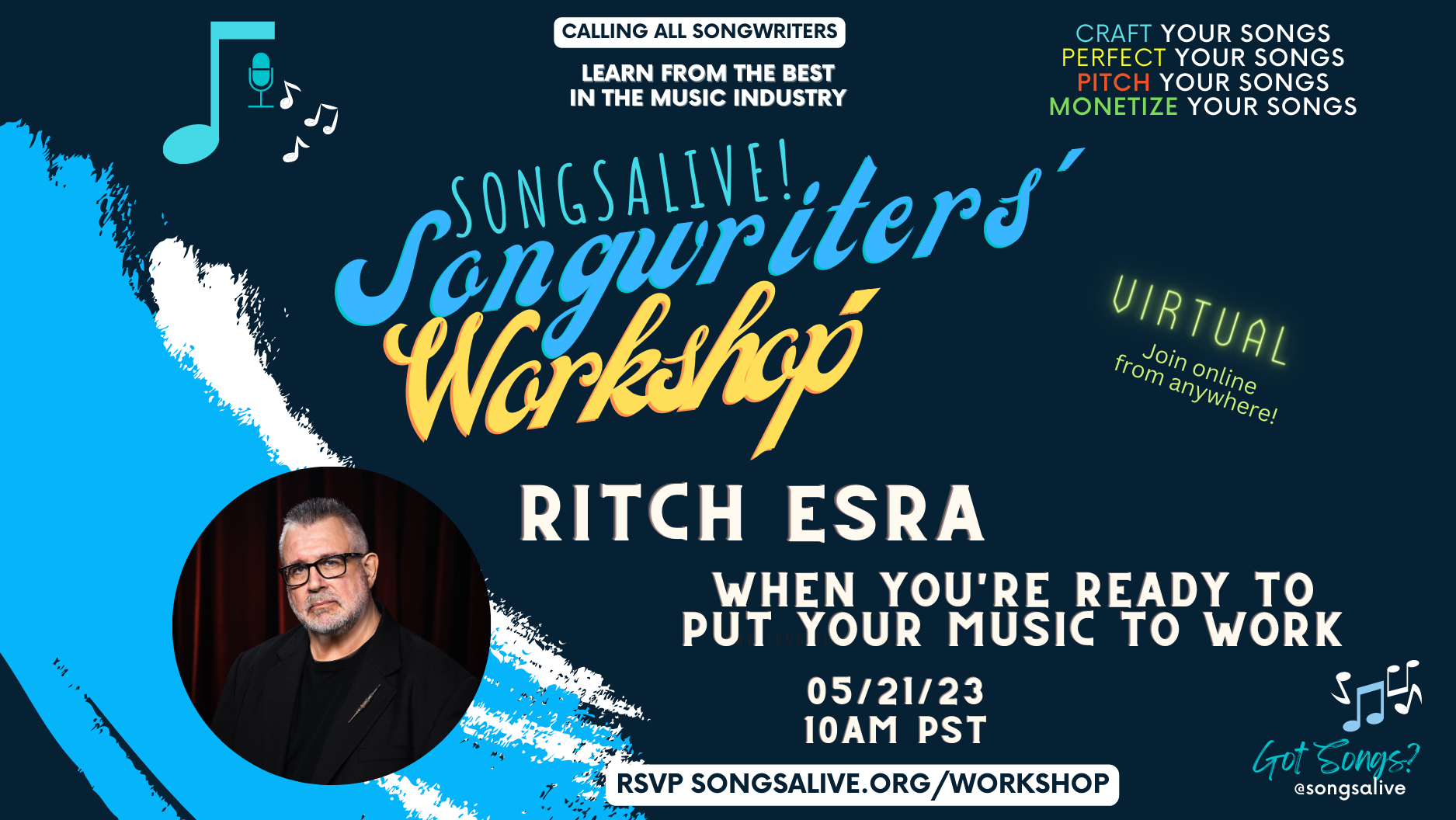 CALLING ALL SONGWRITERS

LEARN FROM THE BEST IN THE MUSIC INDUSTRY

CRAFT YOUR SONGS
PERFECT YOUR SONGS
PITCH YOUR SONGS
MONETIZE YOUR SONGS

SONGSALIVE!
Songwriters'
Workshop

VIRTUAL
Join online from anywhere!

RITCH ESRA

WHEN YOU'RE READY TO PUT YOUR MUSIC TO WORK

05/21/23
10AM PST

RSVP SONGSALIVE.ORG/WORKSHOP

Got Songs?
@songsalive